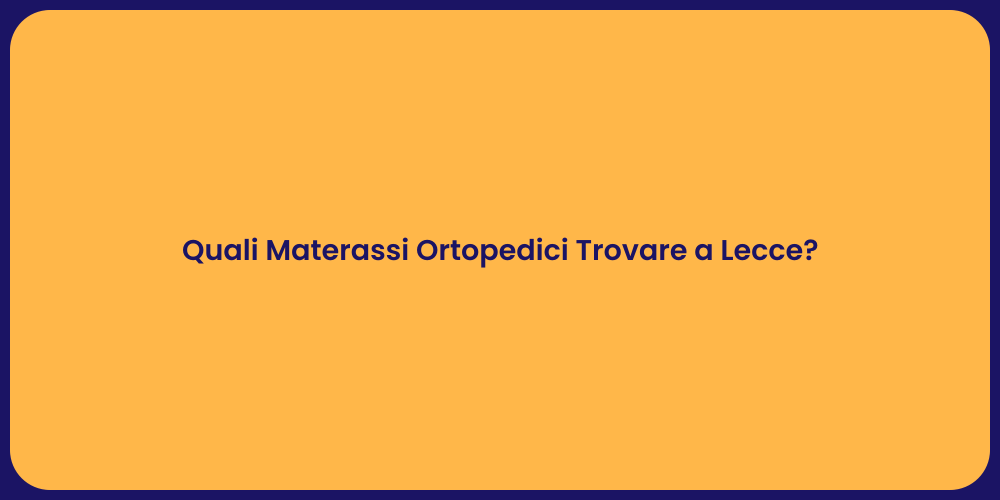 Quali Materassi Ortopedici Trovare a Lecce?